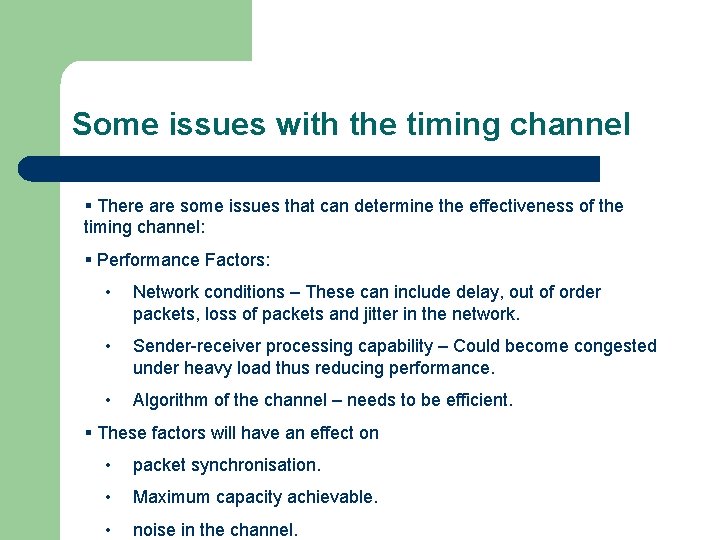 Some issues with the timing channel

▪ There are some issues that can determine the effectiveness of the timing channel:

▪ Performance Factors:

• Network conditions – These can include delay, out of order packets, loss of packets and jitter in the network.

• Sender-receiver processing capability – Could become congested under heavy load thus reducing performance.

• Algorithm of the channel – needs to be efficient.

▪ These factors will have an effect on

• packet synchronisation.

• Maximum capacity achievable.

• noise in the channel.